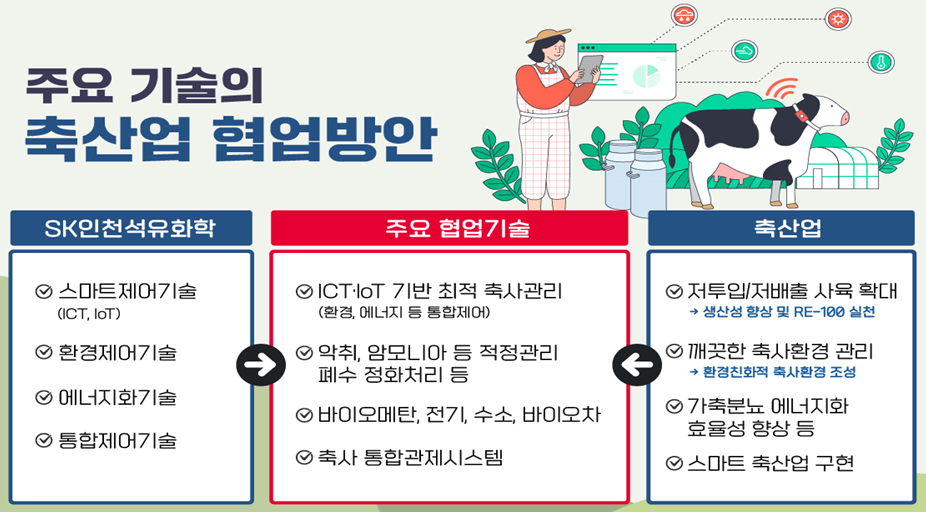 주요 기술의
축산업 협업방안

SK인천석유화학

스마트제어기술
(ICT, IoT)

환경제어기술

에너지화기술

통합제어기술

주요 협업기술

ICT·IoT 기반 최적 축사관리
(환경, 에너지 등 통합제어)

악취, 암모니아 등 적정관리
폐수 정화처리 등

바이오메탄, 전기, 수소, 바이오차

축사 통합관제시스템

축산업

저투입/저배출 사육 확대
→ 생산성 향상 및 RE-100 실천

깨끗한 축사환경 관리
→ 환경친화적 축사환경 조성

가축분뇨 에너지화
효율성 향상 등

스마트 축산업 구현